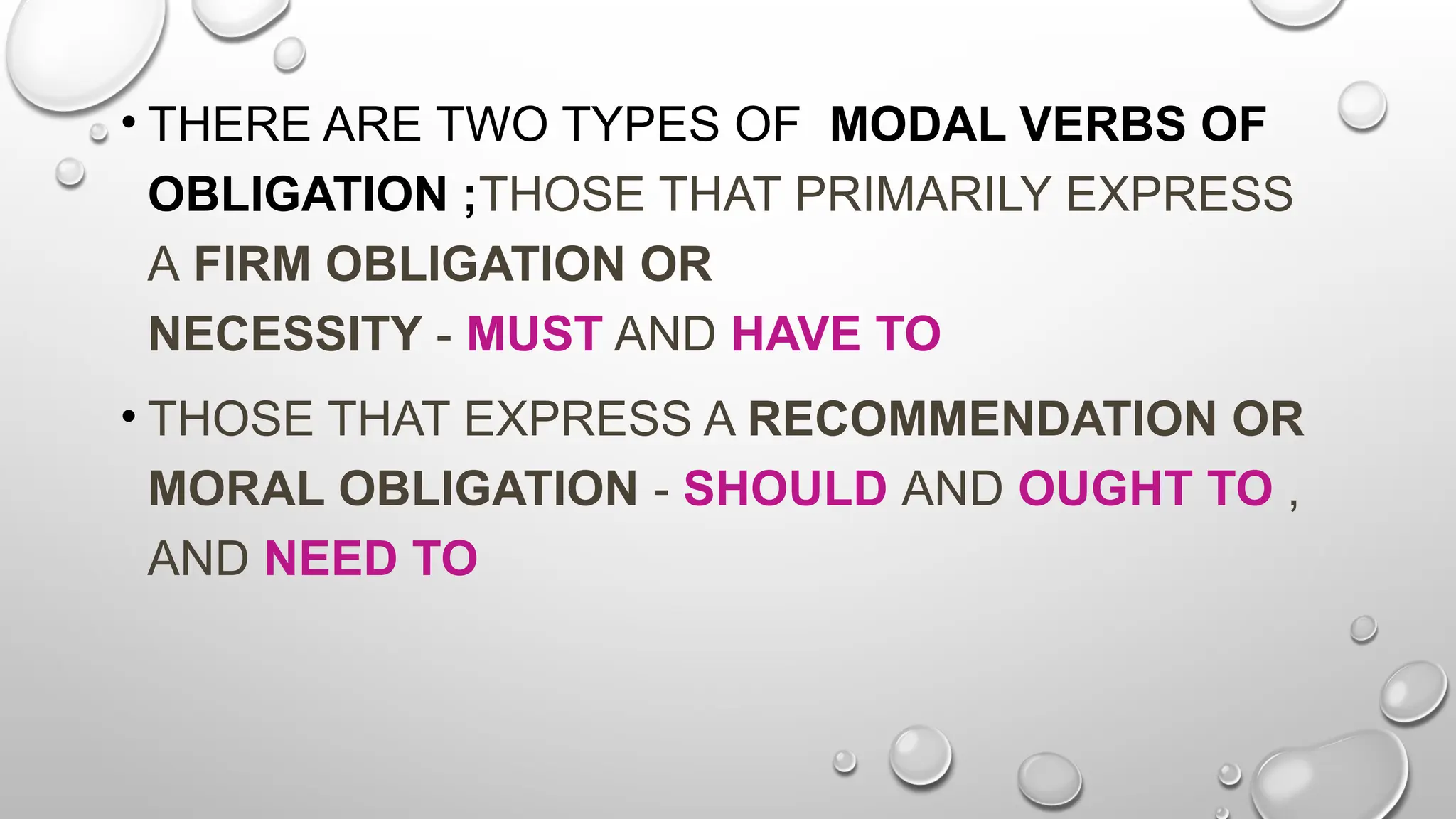 • THERE ARE TWO TYPES OF MODAL VERBS OF OBLIGATION ;THOSE THAT PRIMARILY EXPRESS A FIRM OBLIGATION OR NECESSITY - MUST AND HAVE TO

• THOSE THAT EXPRESS A RECOMMENDATION OR MORAL OBLIGATION - SHOULD AND OUGHT TO , AND NEED TO